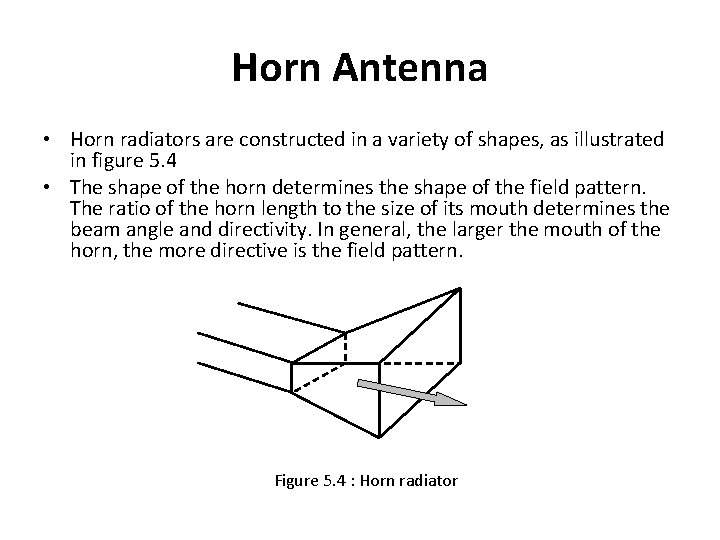 Horn Antenna

• Horn radiators are constructed in a variety of shapes, as illustrated in figure 5.4
• The shape of the horn determines the shape of the field pattern. The ratio of the horn length to the size of its mouth determines the beam angle and directivity. In general, the larger the mouth of the horn, the more directive is the field pattern.

Figure 5.4 : Horn radiator